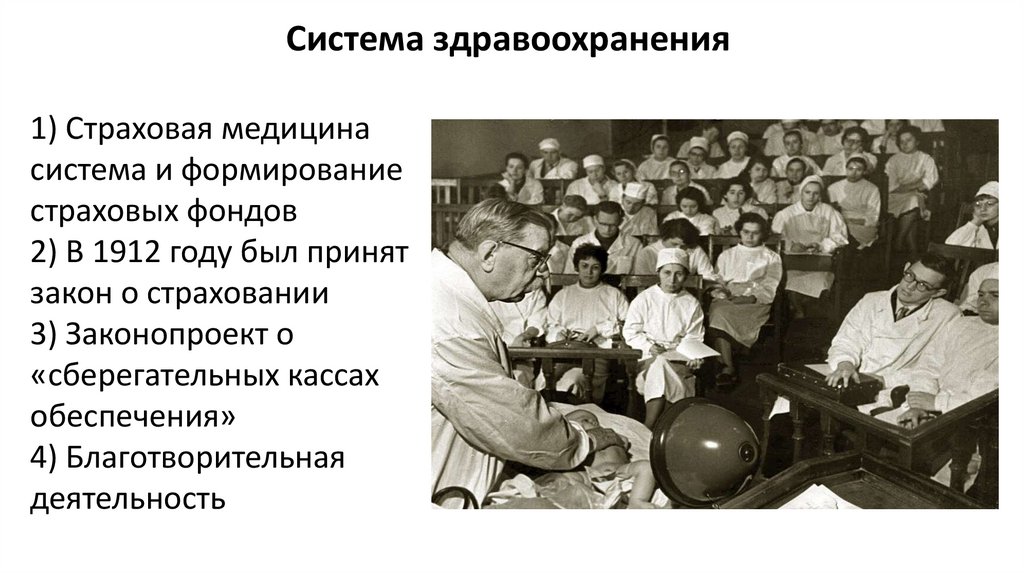 Система здравоохранения

1) Страховая медицина система и формирование страховых фондов
2) В 1912 году был принят закон о страховании
3) Законопроект о «сберегательных кассах обеспечения»
4) Благотворительная деятельность